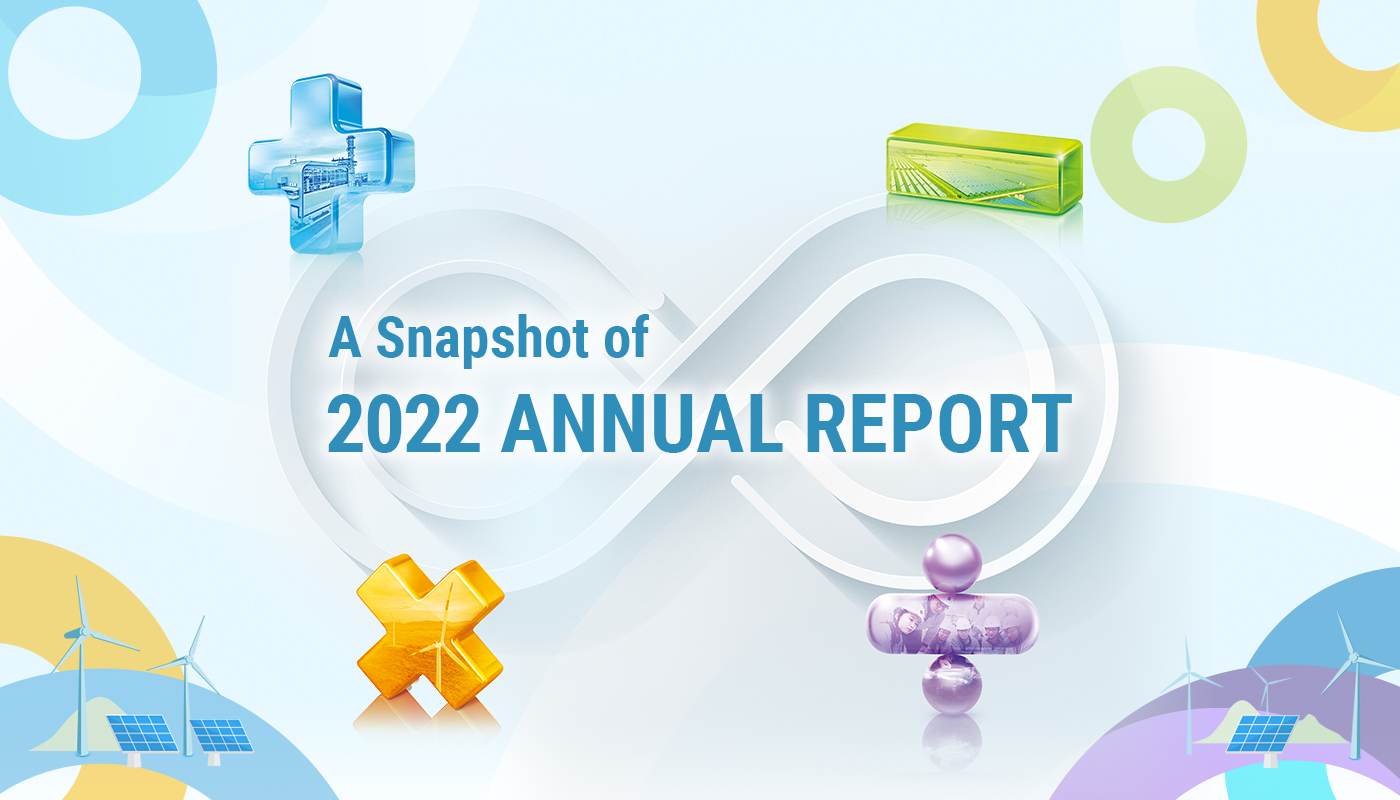 A Snapshot of
2022 ANNUAL REPORT